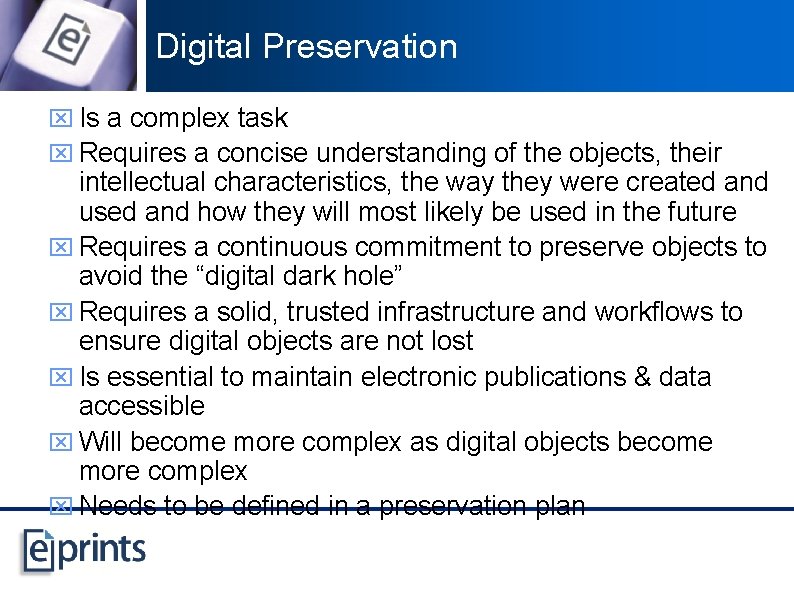 Digital Preservation

Is a complex task

Requires a concise understanding of the objects, their intellectual characteristics, the way they were created and used and how they will most likely be used in the future

Requires a continuous commitment to preserve objects to avoid the “digital dark hole”

Requires a solid, trusted infrastructure and workflows to ensure digital objects are not lost

Is essential to maintain electronic publications & data accessible

Will become more complex as digital objects become more complex

Needs to be defined in a preservation plan

eprints